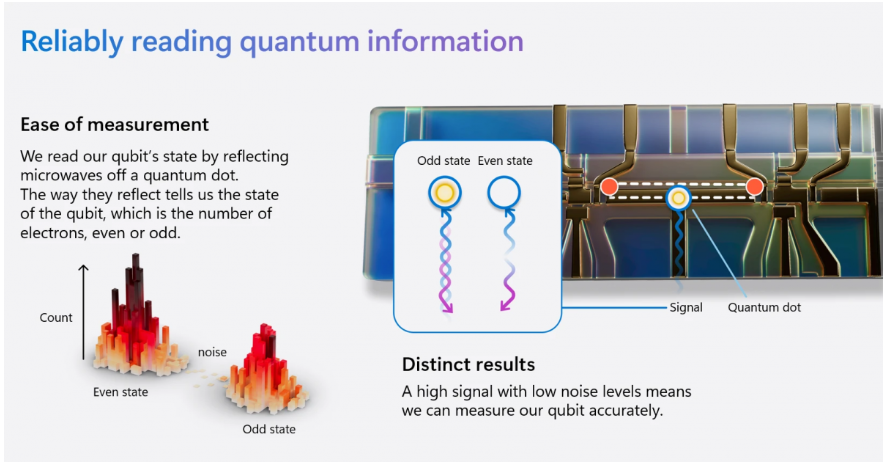 Reliably reading quantum information

Ease of measurement

We read our qubit's state by reflecting microwaves off a quantum dot. The way they reflect tells us the state of the qubit, which is the number of electrons, even or odd.

Count

noise

Even state

Odd state

Odd state Even state

Signal

Quantum dot

Distinct results

A high signal with low noise levels means we can measure our qubit accurately.